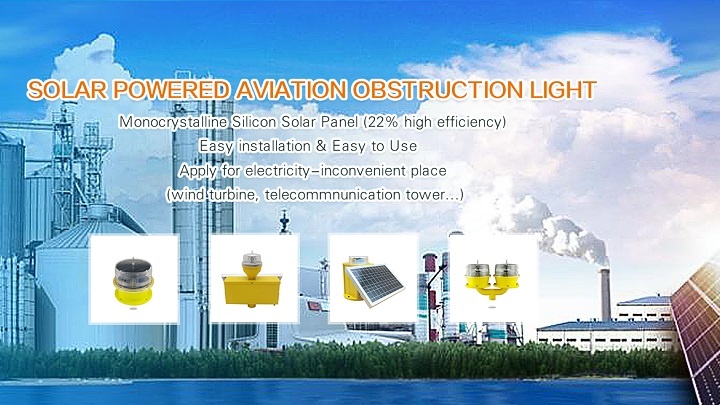 SOLAR POWERED AVIATION OBSTRUCTION LIGHT

Monocrystalline Silicon Solar Panel (22% high efficiency)
Easy installation & Easy to Use
Apply for electricity-inconvenient place
(wind turbine, telecommnunication tower...)